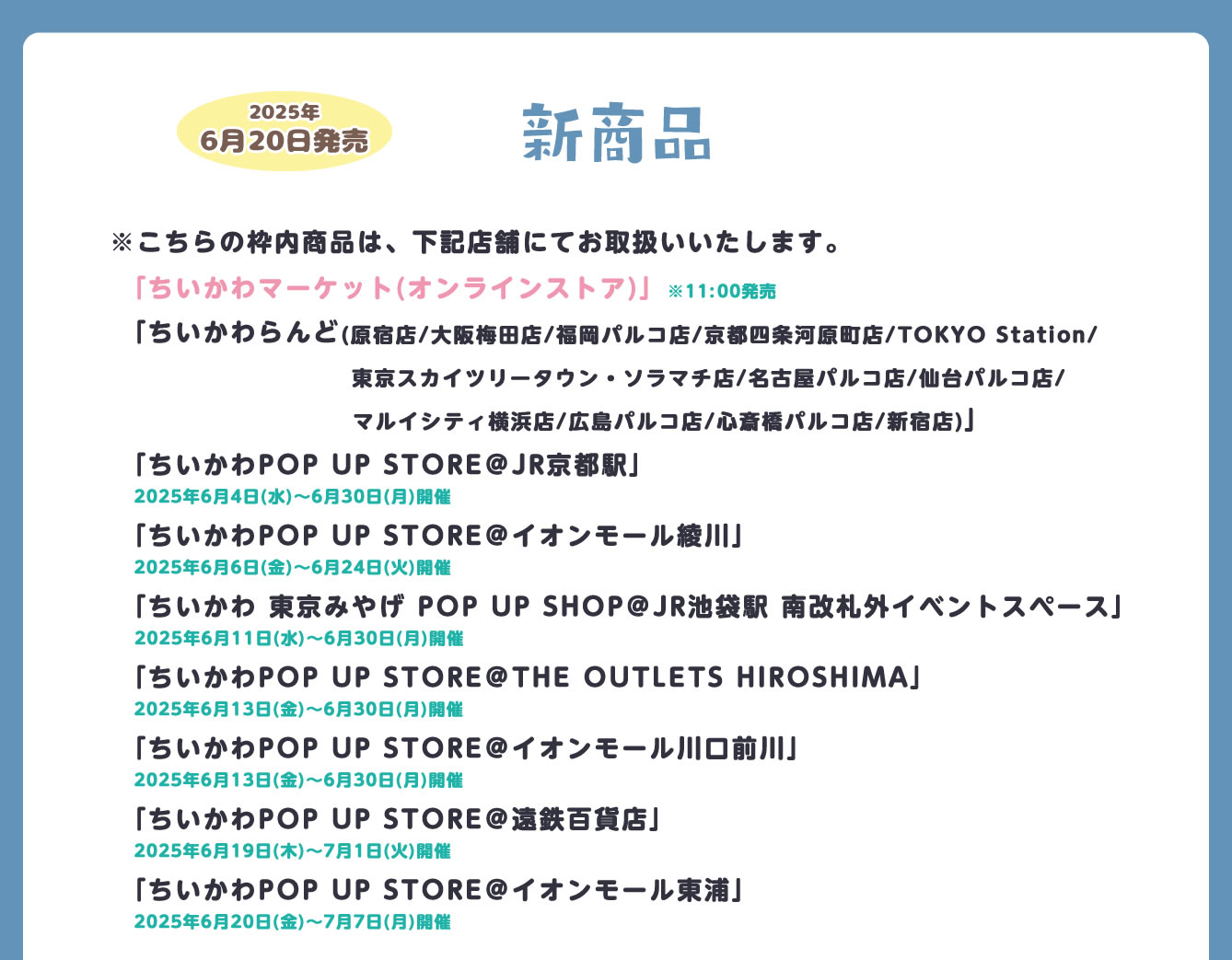 2025年
6月20日発売

新商品

※こちらの枠内商品は、下記店舗にてお取扱いいたします。

「ちいかわマーケット(オンラインストア)」 ※11:00発売

「ちいかわらんど(原宿店/大阪梅田店/福岡パルコ店/京都四条河原町店/TOKYO Station/東京スカイツリータウン・ソラマチ店/名古屋パルコ店/仙台パルコ店/マルイシティ横浜店/広島パルコ店/心斎橋パルコ店/新宿店)」

「ちいかわPOP UP STORE@JR京都駅」
2025年6月4日(水)～6月30日(月)開催

「ちいかわPOP UP STORE@イオンモール綾川」
2025年6月6日(金)～6月24日(火)開催

「ちいかわ 東京みやげ POP UP SHOP@JR池袋駅 南改札外イベントスペース」
2025年6月11日(水)～6月30日(月)開催

「ちいかわPOP UP STORE@THE OUTLETS HIROSHIMA」
2025年6月13日(金)～6月30日(月)開催

「ちいかわPOP UP STORE@イオンモール川口前川」
2025年6月13日(金)～6月30日(月)開催

「ちいかわPOP UP STORE@遠鉄百貨店」
2025年6月19日(木)～7月1日(火)開催

「ちいかわPOP UP STORE@イオンモール東浦」
2025年6月20日(金)～7月7日(月)開催